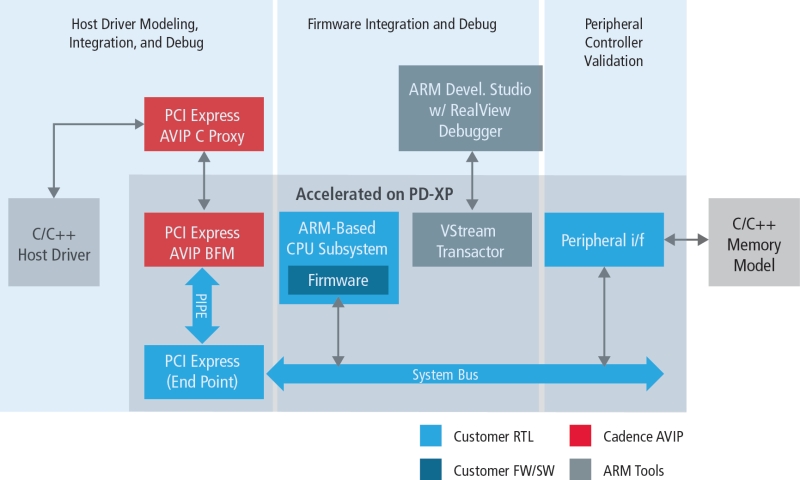 Host Driver Modeling, Integration, and Debug

Firmware Integration and Debug

Peripheral Controller Validation

PCI Express AVIP C Proxy

ARM Devel. Studio w/ RealView Debugger

Accelerated on PD-XP

C/C++ Host Driver

PCI Express AVIP BFM

ARM-Based CPU Subsystem

Firmware

VStream Transactor

Peripheral i/f

C/C++ Memory Model

PIPE

PCI Express (End Point)

System Bus

Customer RTL

Cadence AVIP

Customer FW/SW

ARM Tools